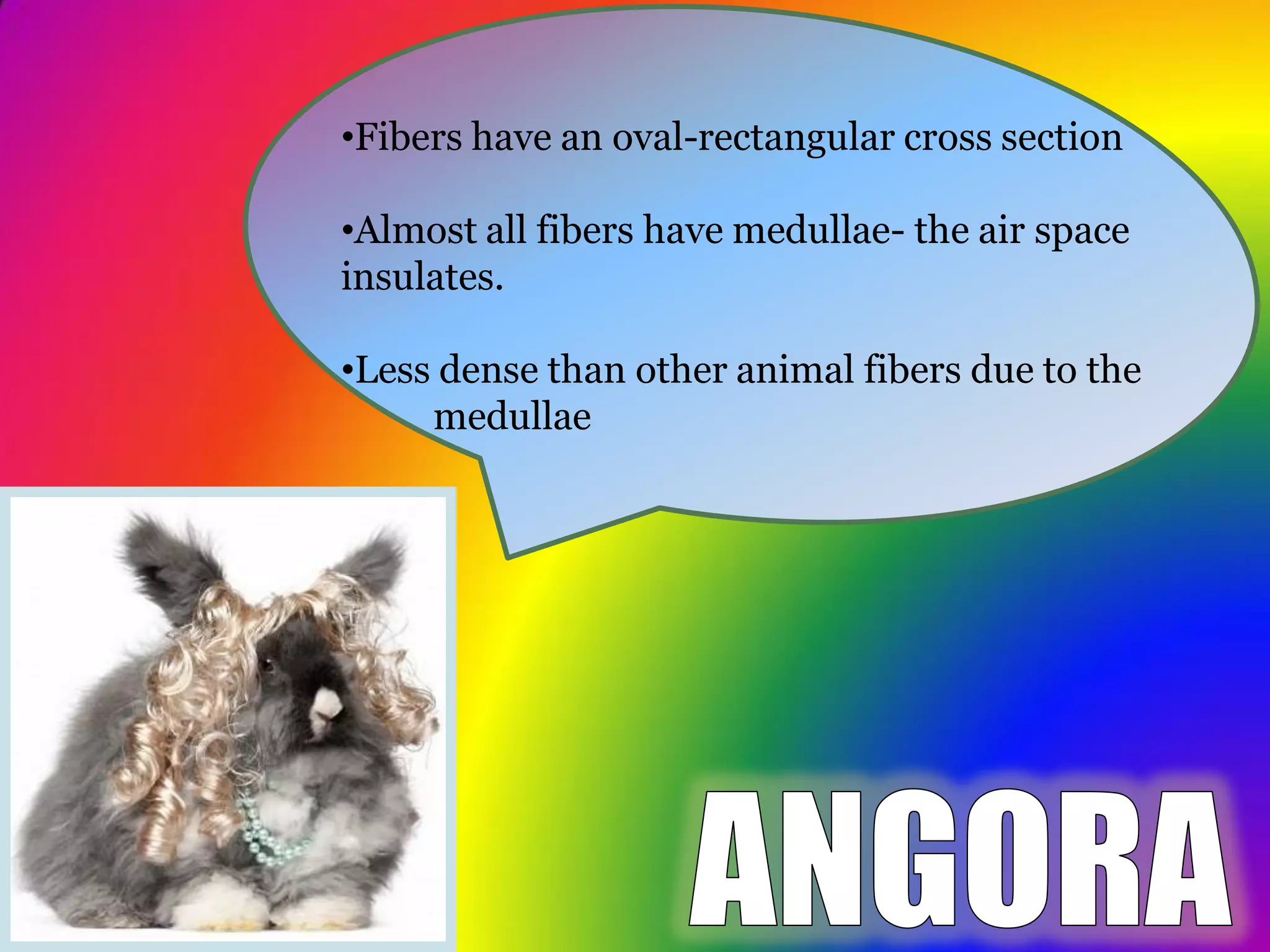 • Fibers have an oval-rectangular cross section

• Almost all fibers have medullae- the air space insulates.

• Less dense than other animal fibers due to the medullae

ANGORA